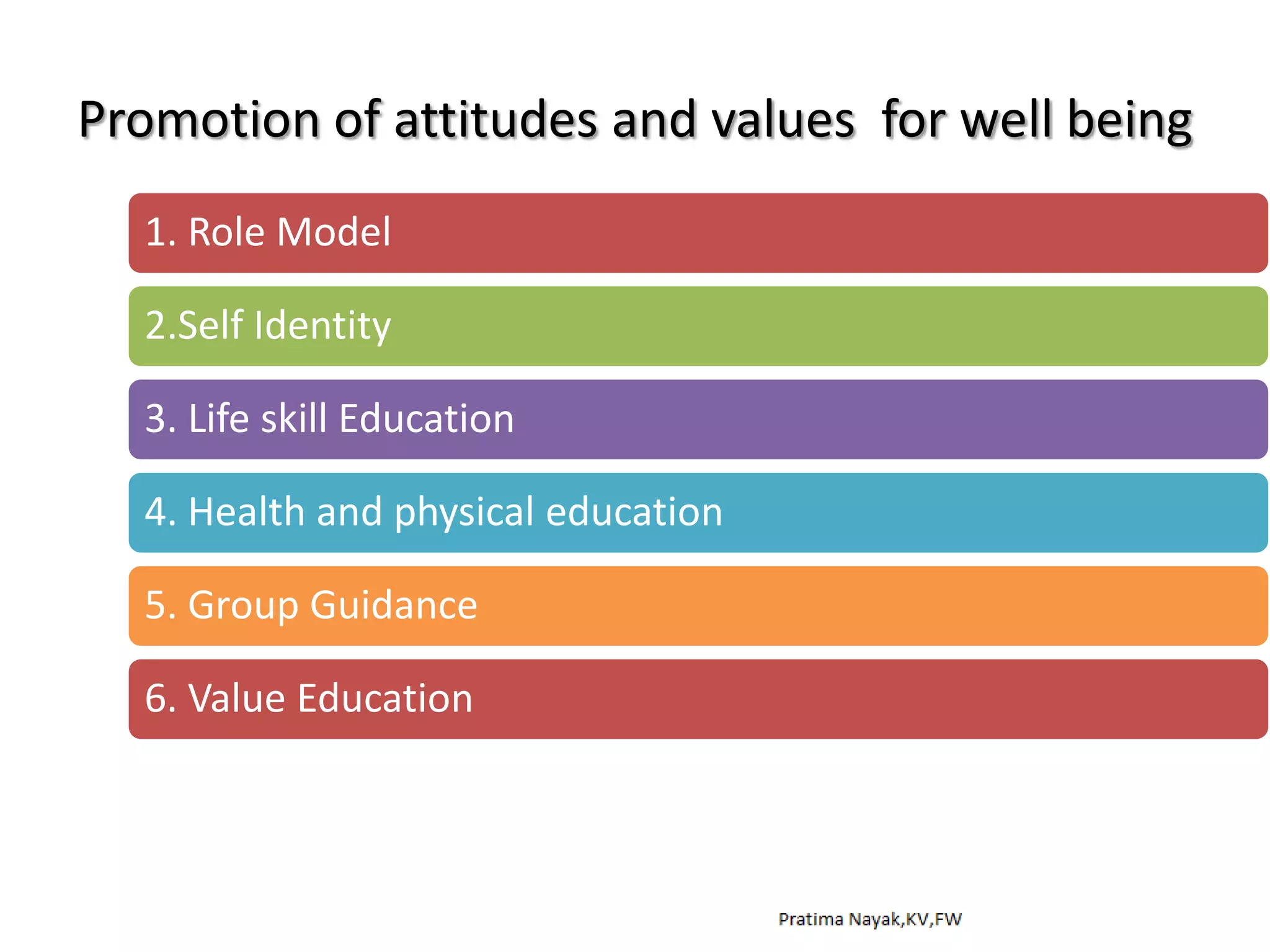 Promotion of attitudes and values for well being

1. Role Model

2.Self Identity

3. Life skill Education

4. Health and physical education

5. Group Guidance

6. Value Education

Pratima Nayak,KV,FW